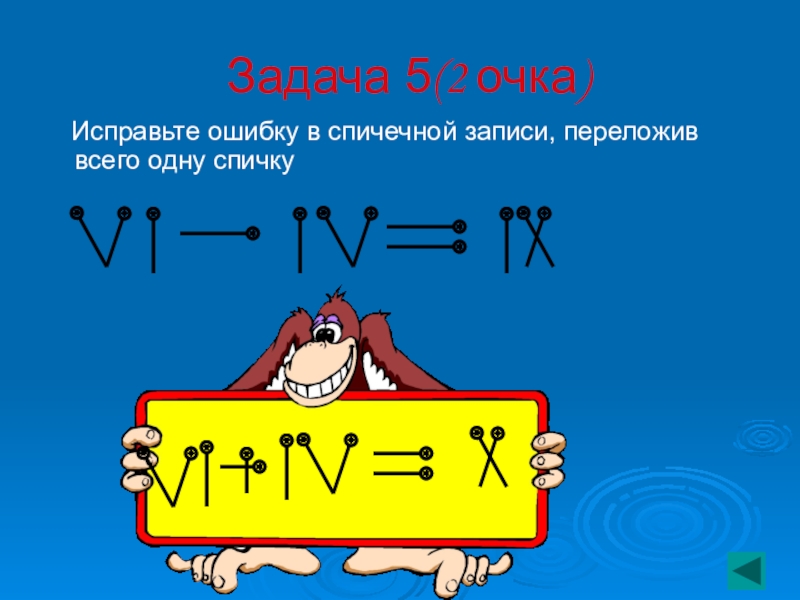 Задача 5(2 очка)

Исправьте ошибку в спичечной записи, переложив всего одну спичку

VI − IV = IX

VI + IV = X